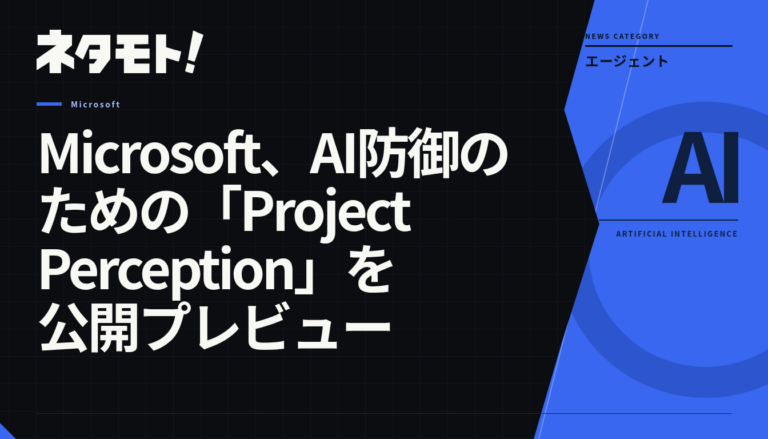 ネタモト!

Microsoft

Microsoft、AI防御のための「Project Perception」を公開プレビュー

NEWS CATEGORY

エージェント

AI

ARTIFICIAL INTELLIGENCE